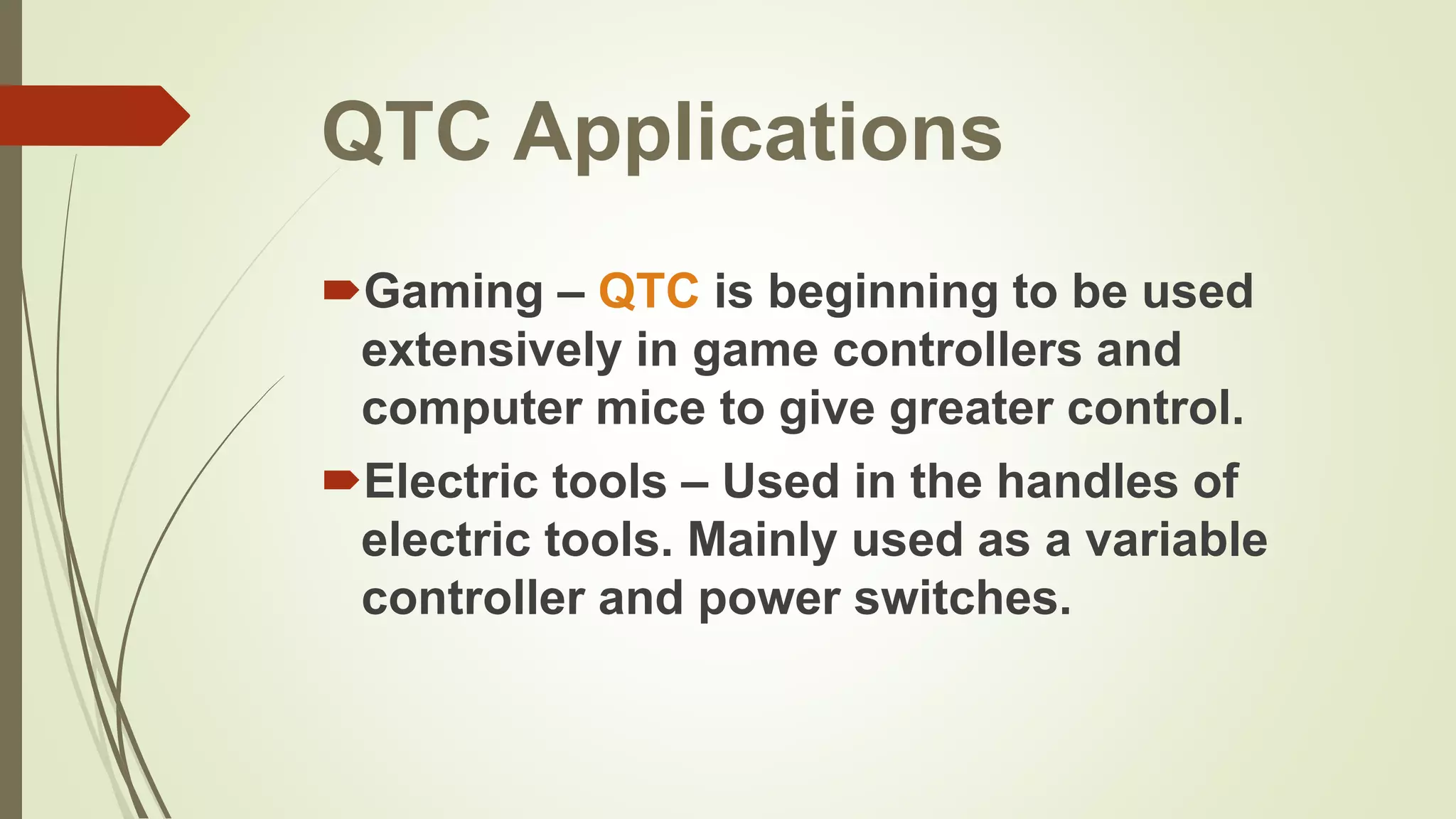 QTC Applications

Gaming – QTC is beginning to be used extensively in game controllers and computer mice to give greater control.

Electric tools – Used in the handles of electric tools. Mainly used as a variable controller and power switches.